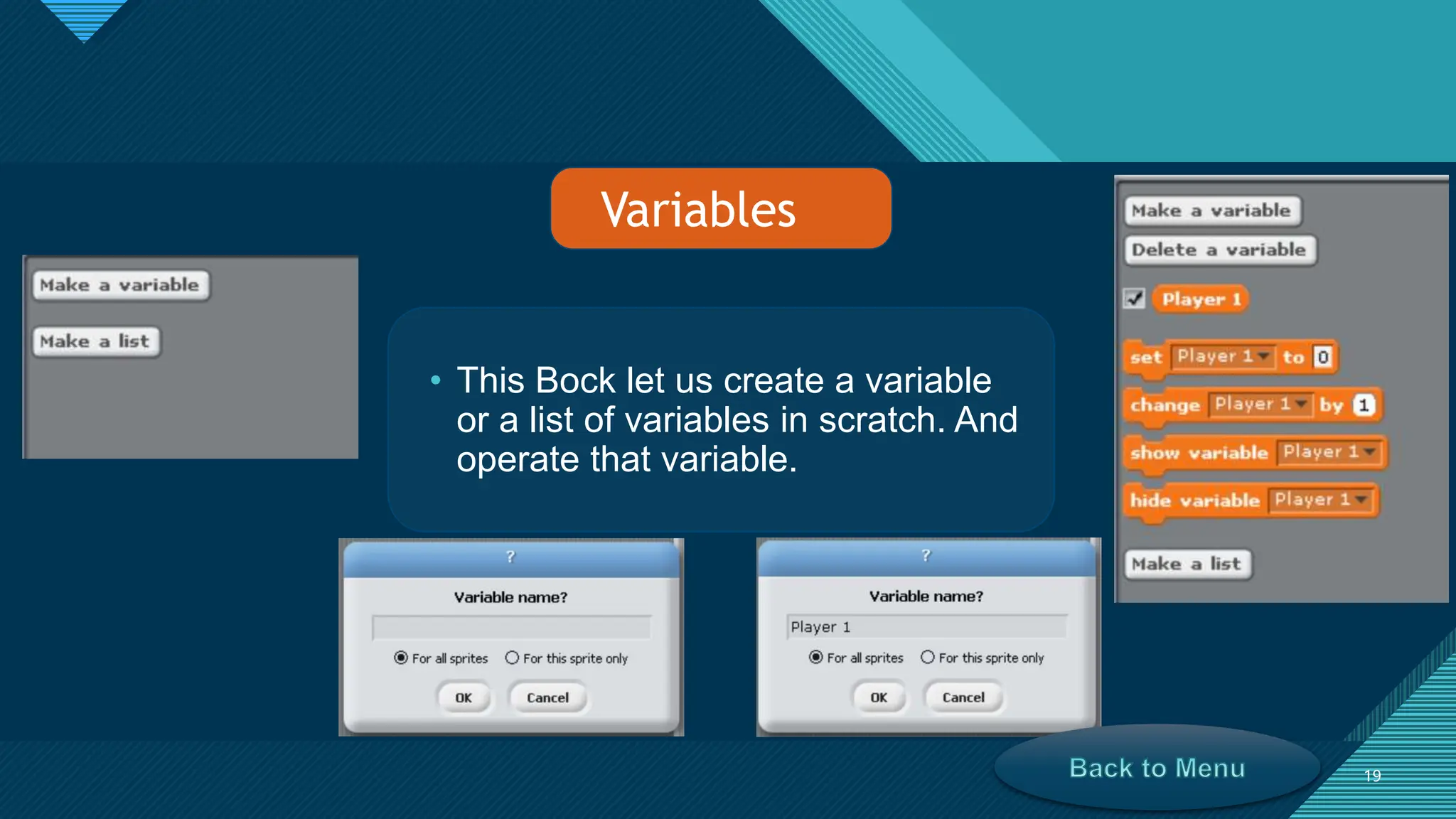 Variables

Make a variable

Make a list

• This Bock let us create a variable or a list of variables in scratch. And operate that variable.

?

Variable name?

For all sprites For this sprite only

OK Cancel

?

Variable name?

Player 1

For all sprites For this sprite only

OK Cancel

Make a variable

Delete a variable

Player 1

set Player 1 to 0

change Player 1 by 1

show variable Player 1

hide variable Player 1

Make a list

Back to Menu

19